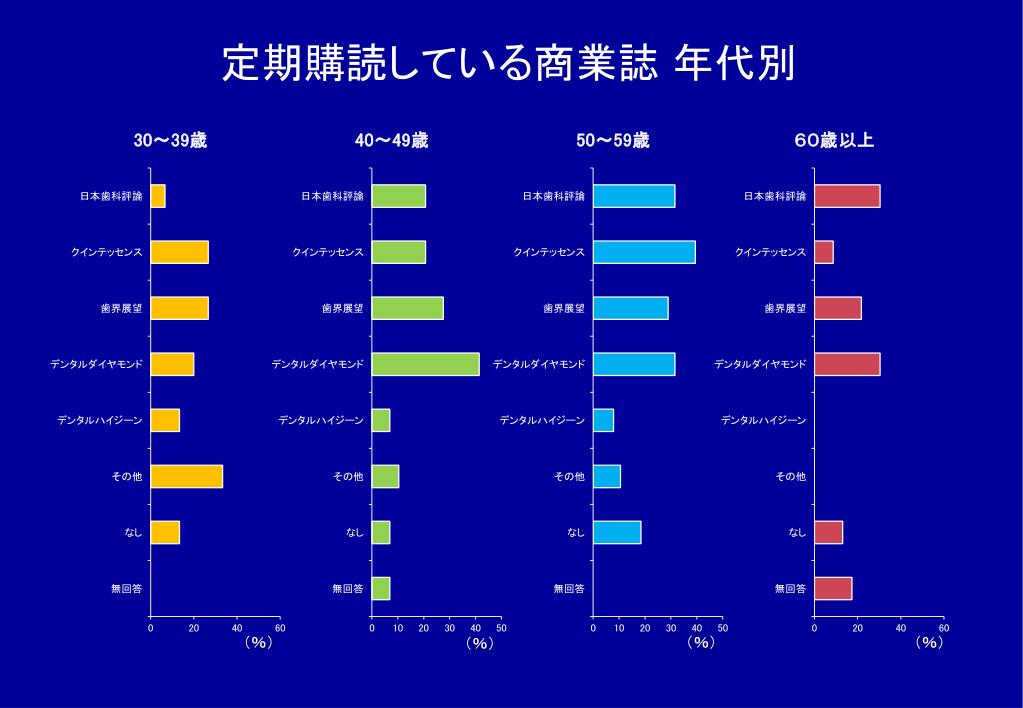 定期購読している商業誌 年代別

30～39歳

日本歯科評論
クインテッセンス
歯界展望
デンタルダイヤモンド
デンタルハイジーン
その他
なし
無回答

0 20 40 60
（%）

40～49歳

日本歯科評論
クインテッセンス
歯界展望
デンタルダイヤモンド
デンタルハイジーン
その他
なし
無回答

0 10 20 30 40 50
（%）

50～59歳

日本歯科評論
クインテッセンス
歯界展望
デンタルダイヤモンド
デンタルハイジーン
その他
なし
無回答

0 10 20 30 40 50
（%）

60歳以上

日本歯科評論
クインテッセンス
歯界展望
デンタルダイヤモンド
デンタルハイジーン
その他
なし
無回答

0 20 40 60
（%）